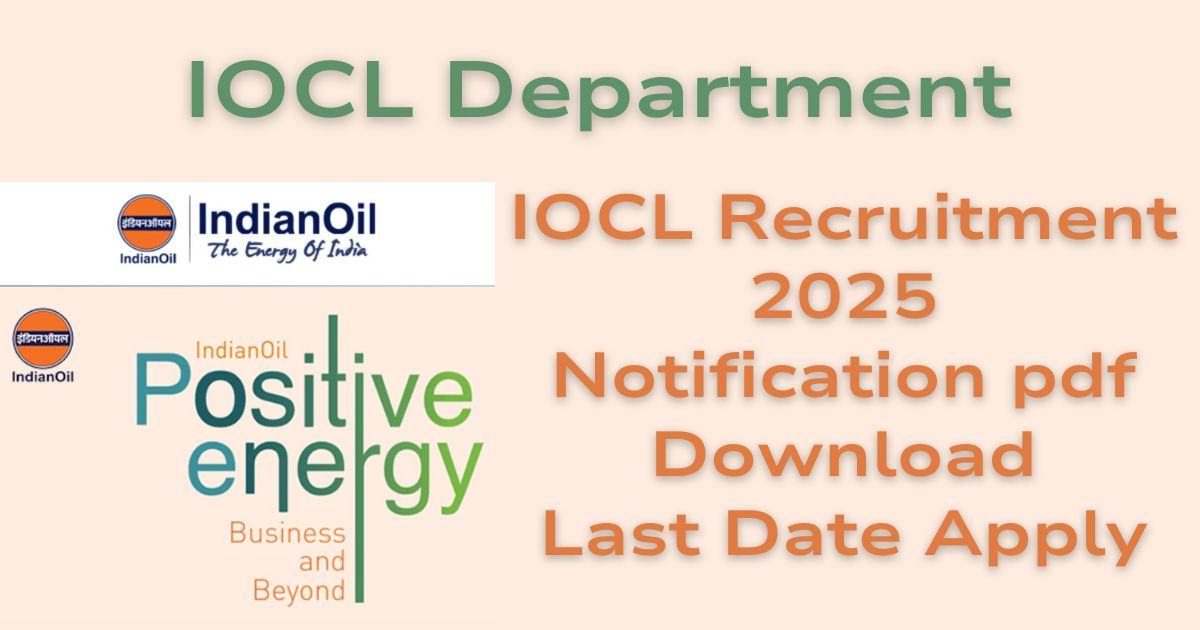 IOCL Department

इंडियनऑयल
IndianOil
IndianOil
The Energy Of India

इंडियनऑयल
IndianOil

IndianOil
Positive
energy
Business
and
Beyond

IOCL Recruitment 2025 Notification pdf Download Last Date Apply